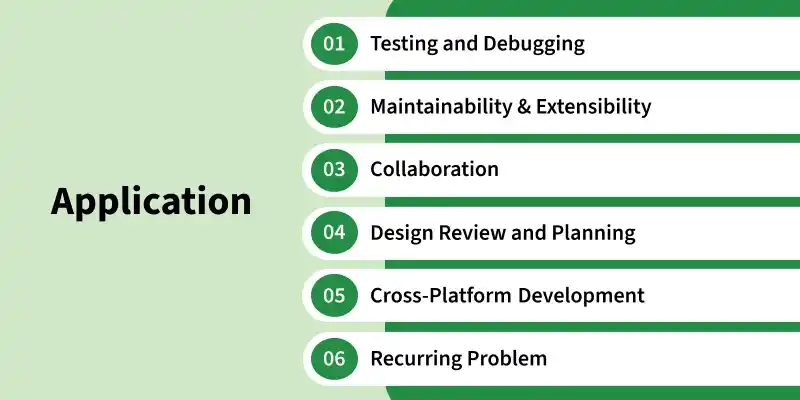 Application

01 Testing and Debugging

02 Maintainability & Extensibility

03 Collaboration

04 Design Review and Planning

05 Cross-Platform Development

06 Recurring Problem